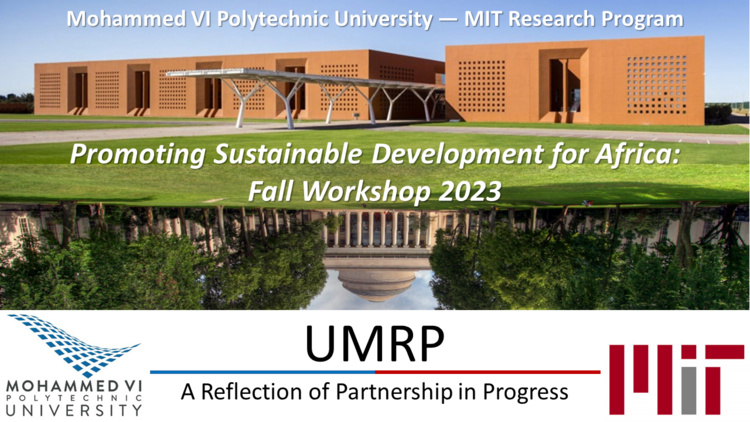 Mohammed VI Polytechnic University — MIT Research Program

Promoting Sustainable Development for Africa: Fall Workshop 2023

MOHAMMED VI
POLYTECHNIC
UNIVERSITY

UMRP

A Reflection of Partnership in Progress

MIT